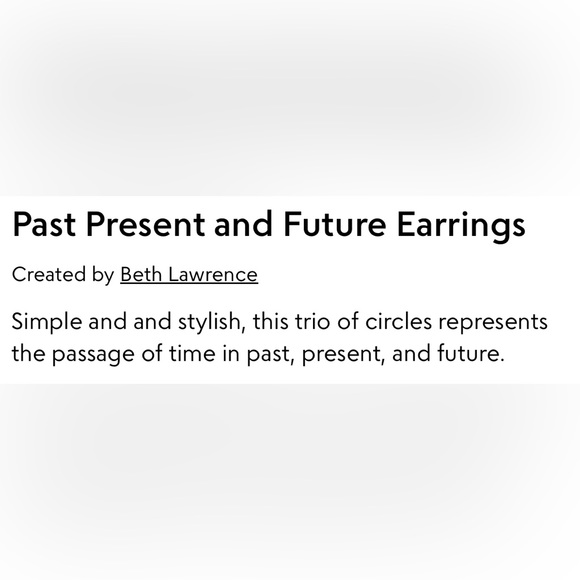 Past Present and Future Earrings

Created by Beth Lawrence

Simple and and stylish, this trio of circles represents the passage of time in past, present, and future.